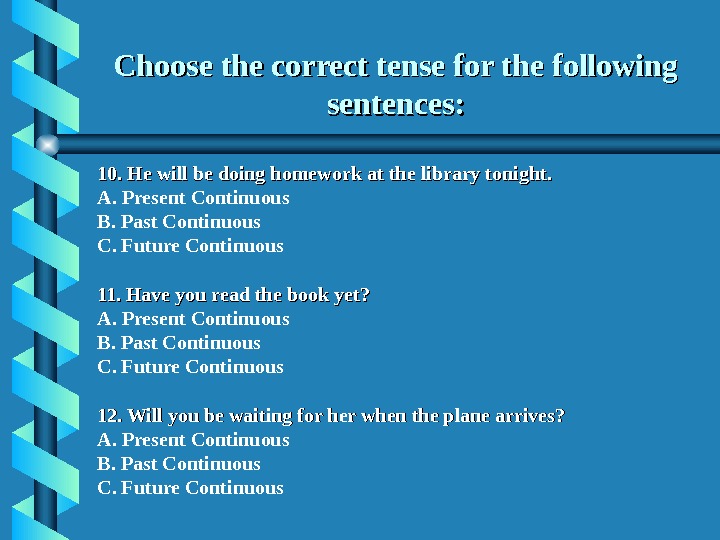 Choose the correct tense for the following sentences:

10. He will be doing homework at the library tonight.
A. Present Continuous
B. Past Continuous
C. Future Continuous

11. Have you read the book yet?
A. Present Continuous
B. Past Continuous
C. Future Continuous

12. Will you be waiting for her when the plane arrives?
A. Present Continuous
B. Past Continuous
C. Future Continuous